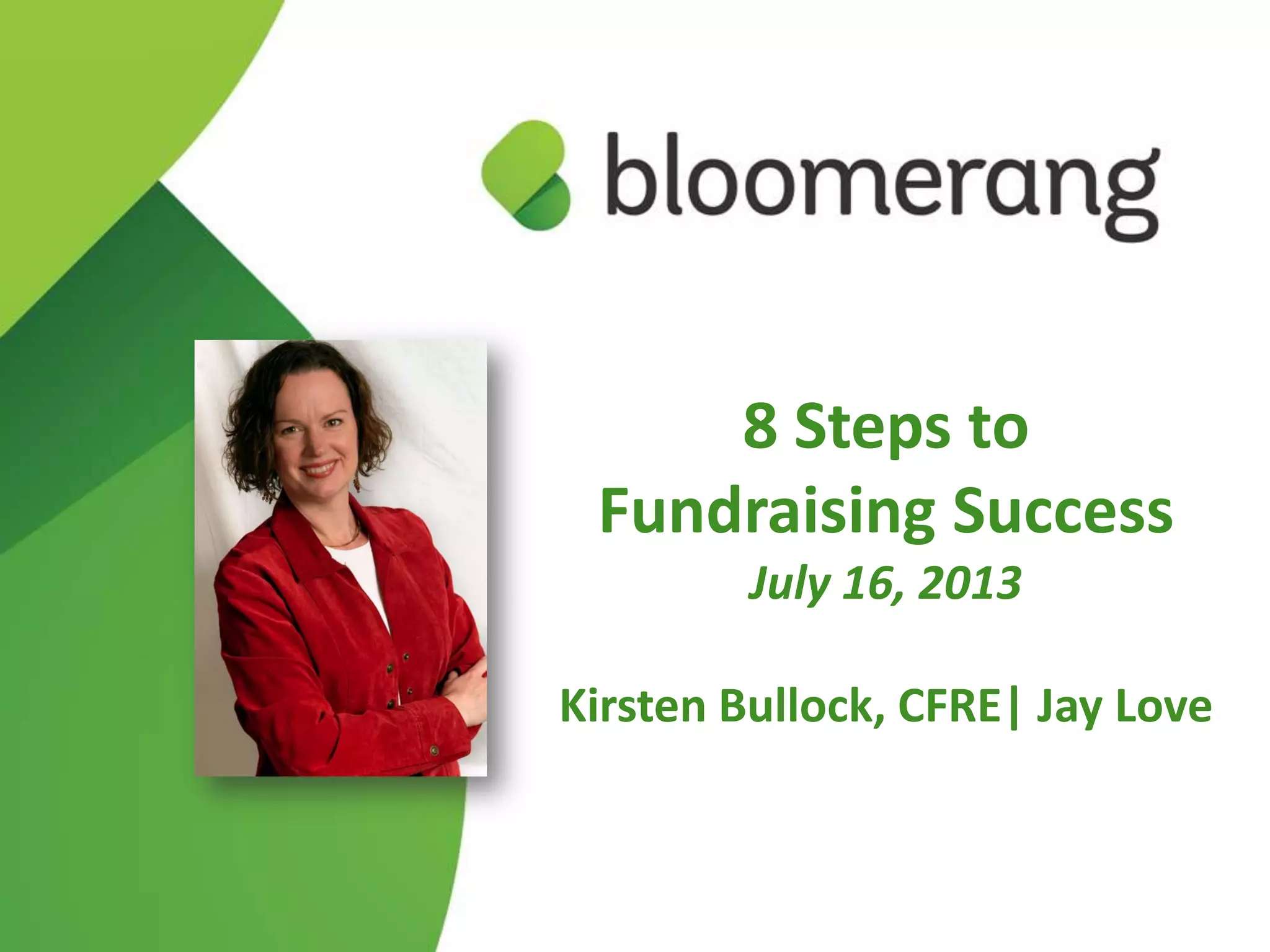 bloomerang

8 Steps to
Fundraising Success
July 16, 2013

Kirsten Bullock, CFRE| Jay Love